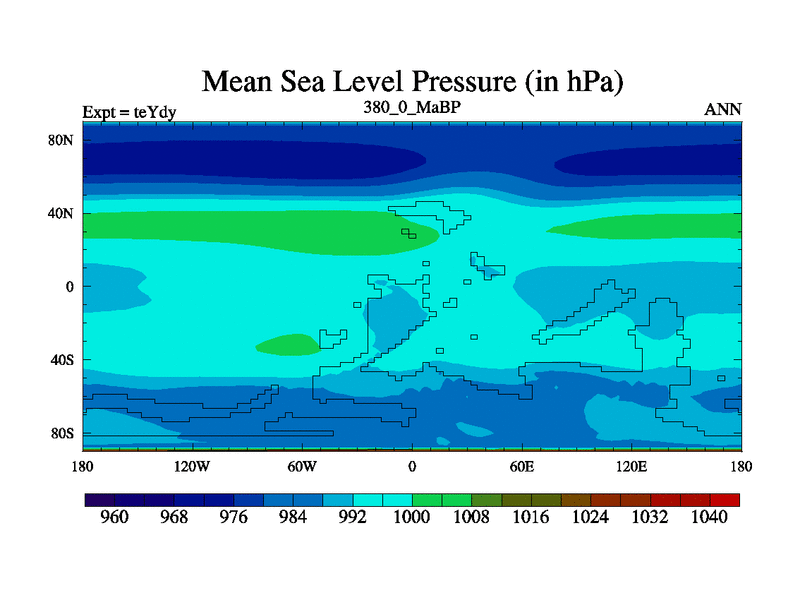 Mean Sea Level Pressure (in hPa)

Expt = teYdy

380_0_MaBP

ANN

80N
40N
0
40S
80S

180
120W
60W
0
60E
120E
180

960
968
976
984
992
1000
1008
1016
1024
1032
1040